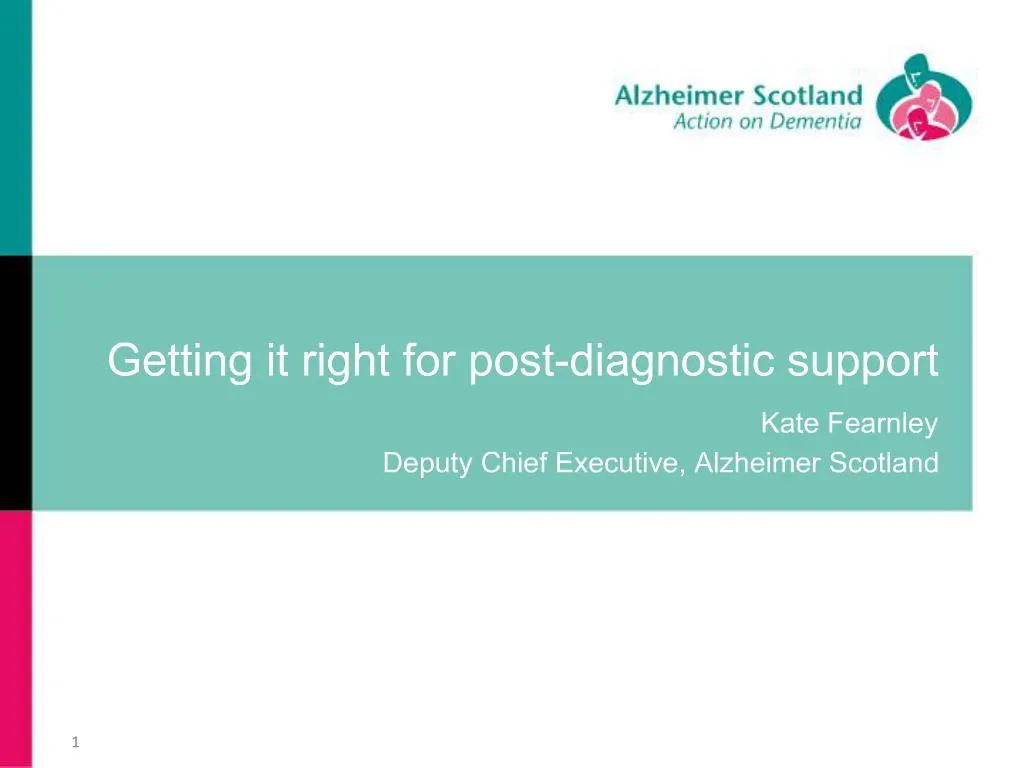 Alzheimer Scotland
Action on Dementia

Getting it right for post-diagnostic support

Kate Fearnley
Deputy Chief Executive, Alzheimer Scotland

1